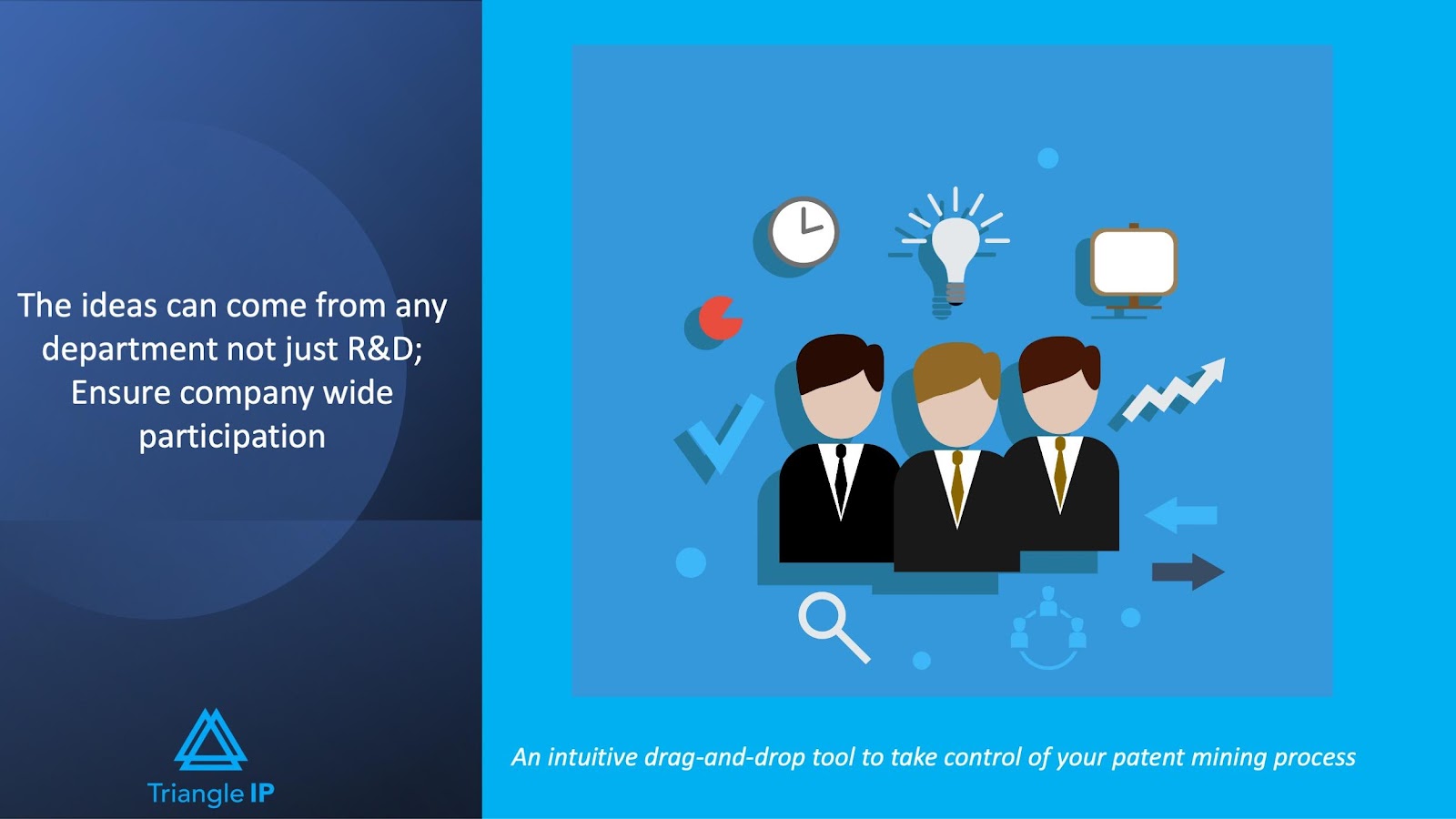 The ideas can come from any department not just R&D; Ensure company wide participation

Triangle IP

An intuitive drag-and-drop tool to take control of your patent mining process